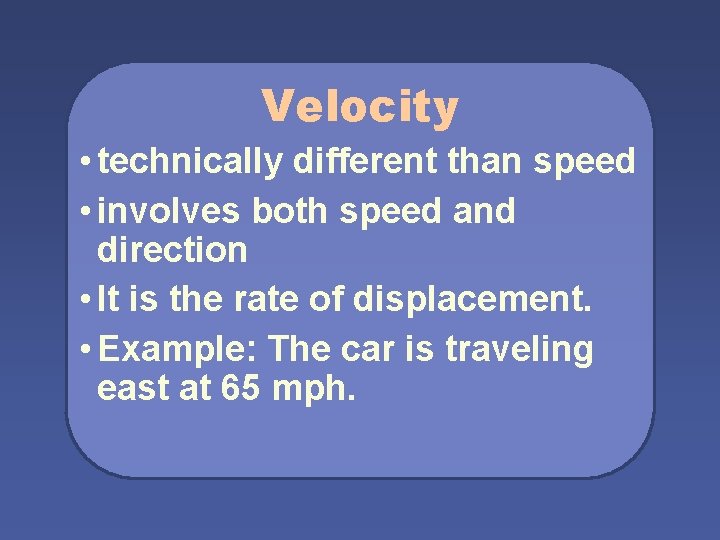 Velocity

• technically different than speed
• involves both speed and direction
• It is the rate of displacement.
• Example: The car is traveling east at 65 mph.